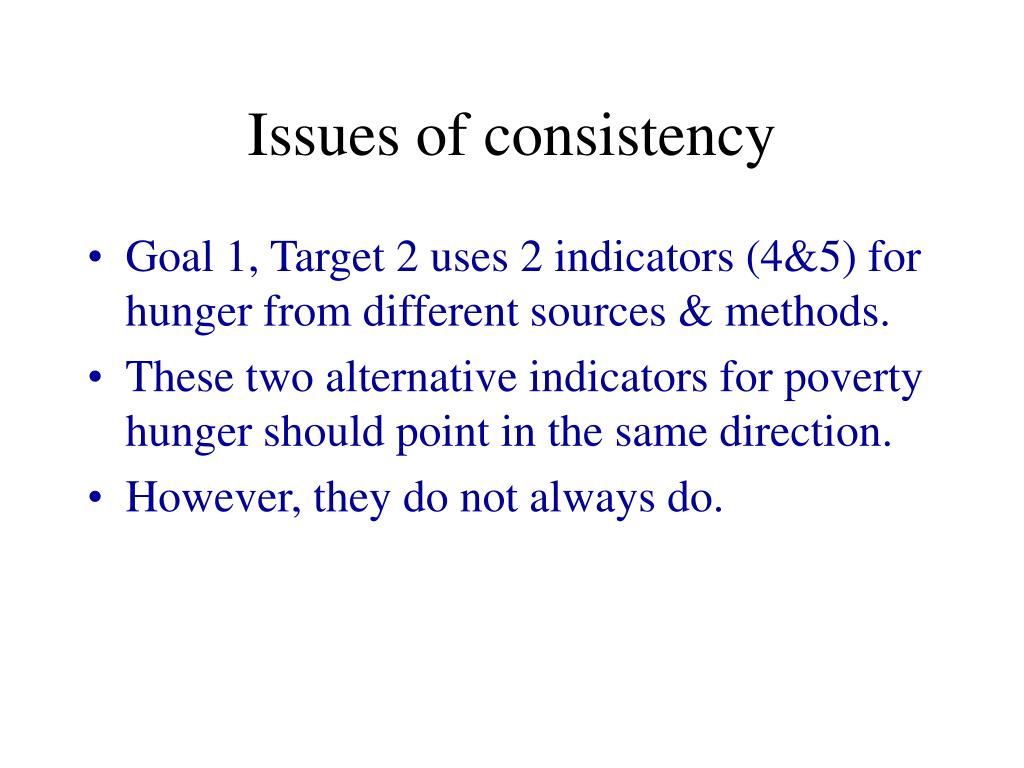 Issues of consistency

• Goal 1, Target 2 uses 2 indicators (4&5) for hunger from different sources & methods.
• These two alternative indicators for poverty hunger should point in the same direction.
• However, they do not always do.